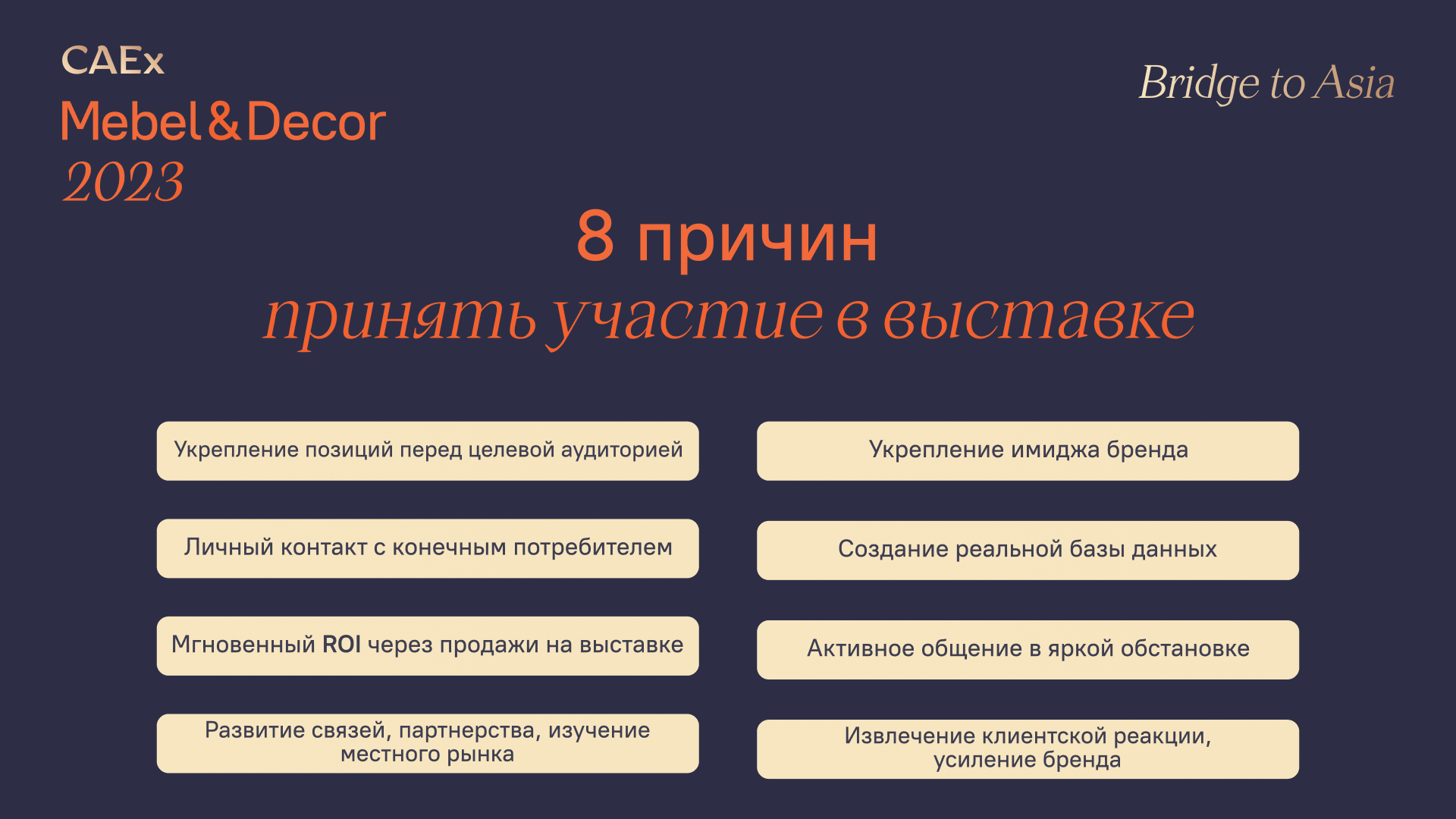 CAEx
Mebel & Decor
2023

Bridge to Asia

8 причин
принять участие в выставке

Укрепление позиций перед целевой аудиторией

Личный контакт с конечным потребителем

Мгновенный ROI через продажи на выставке

Развитие связей, партнерства, изучение местного рынка

Укрепление имиджа бренда

Создание реальной базы данных

Активное общение в яркой обстановке

Извлечение клиентской реакции, усиление бренда